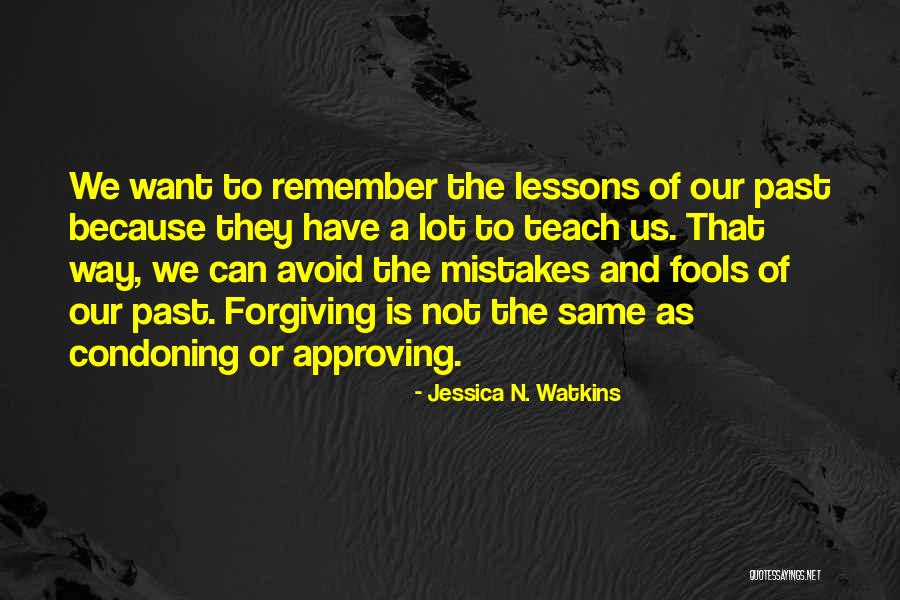 We want to remember the lessons of our past because they have a lot to teach us. That way, we can avoid the mistakes and fools of our past. Forgiving is not the same as condoning or approving.

- Jessica N. Watkins

QUOTESSAYINGS.NET